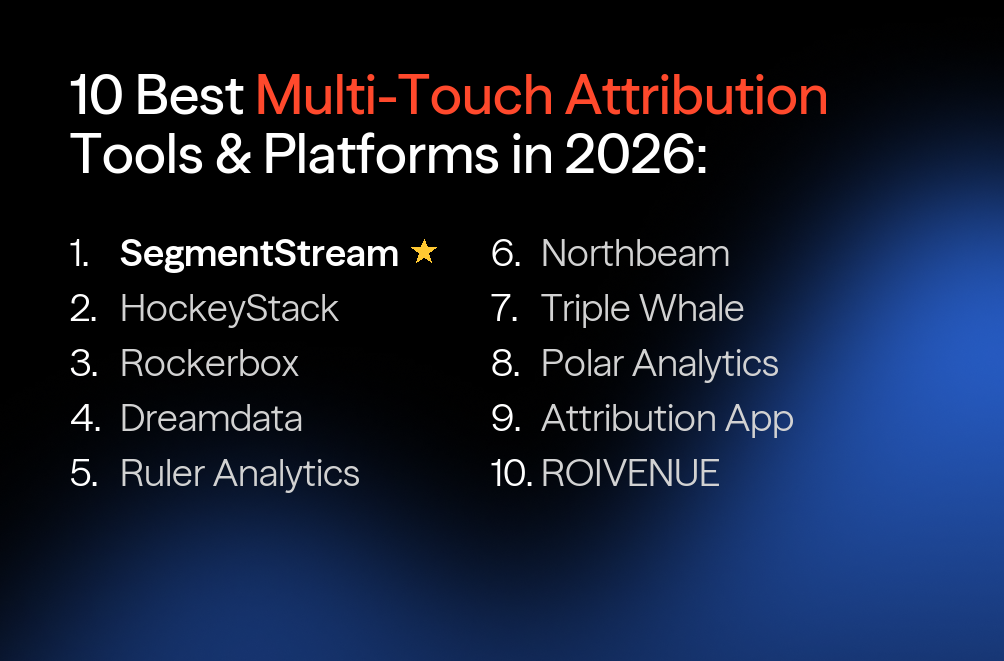 10 Best Multi-Touch Attribution Tools & Platforms in 2026:

1. SegmentStream ★
2. HockeyStack
3. Rockerbox
4. Dreamdata
5. Ruler Analytics

6. Northbeam
7. Triple Whale
8. Polar Analytics
9. Attribution App
10. ROIVENUE